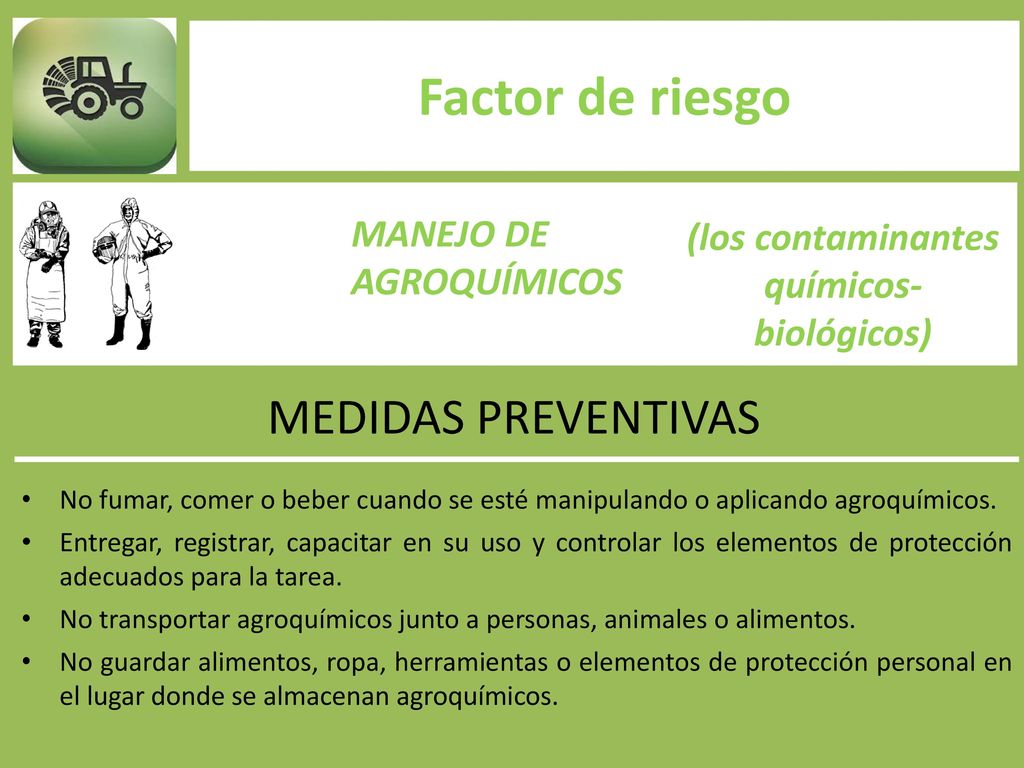 Factor de riesgo

MANEJO DE AGROQUÍMICOS

(los contaminantes químicos-biológicos)

MEDIDAS PREVENTIVAS

• No fumar, comer o beber cuando se esté manipulando o aplicando agroquímicos.
• Entregar, registrar, capacitar en su uso y controlar los elementos de protección adecuados para la tarea.
• No transportar agroquímicos junto a personas, animales o alimentos.
• No guardar alimentos, ropa, herramientas o elementos de protección personal en el lugar donde se almacenan agroquímicos.